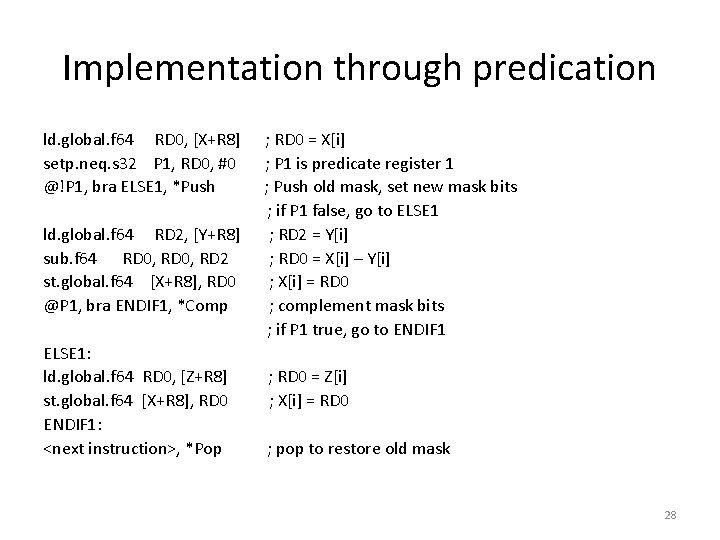 Implementation through predication

ld.global.f64 RD0, [X+R8] ; RD0 = X[i]
setp.neq.s32 P1, RD0, #0 ; P1 is predicate register 1
@!P1, bra ELSE1, *Push ; Push old mask, set new mask bits
; if P1 false, go to ELSE1
ld.global.f64 RD2, [Y+R8] ; RD2 = Y[i]
sub.f64 RD0, RD0, RD2 ; RD0 = X[i] – Y[i]
st.global.f64 [X+R8], RD0 ; X[i] = RD0
@P1, bra ENDIF1, *Comp ; complement mask bits
; if P1 true, go to ENDIF1
ELSE1:
ld.global.f64 RD0, [Z+R8] ; RD0 = Z[i]
st.global.f64 [X+R8], RD0 ; X[i] = RD0
ENDIF1:
<next instruction>, *Pop ; pop to restore old mask

28